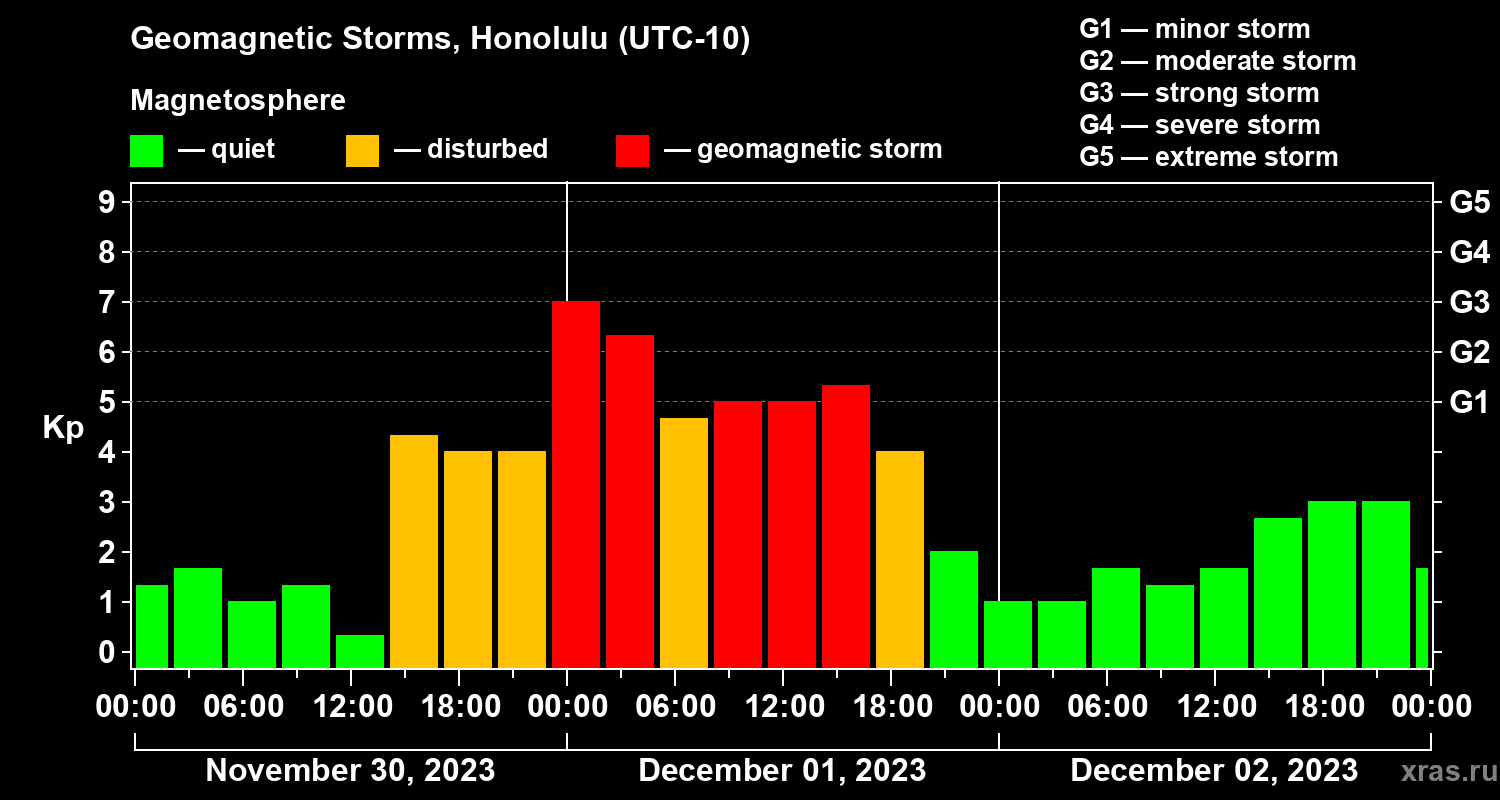 Geomagnetic Storms, Honolulu (UTC-10)

Magnetosphere

— quiet — disturbed — geomagnetic storm

G1 — minor storm
G2 — moderate storm
G3 — strong storm
G4 — severe storm
G5 — extreme storm

Kp

9
8
7
6
5
4
3
2
1
0

G5
G4
G3
G2
G1

00:00 06:00 12:00 18:00 00:00 06:00 12:00 18:00 00:00 06:00 12:00 18:00 00:00

November 30, 2023
December 01, 2023
December 02, 2023

xras.ru